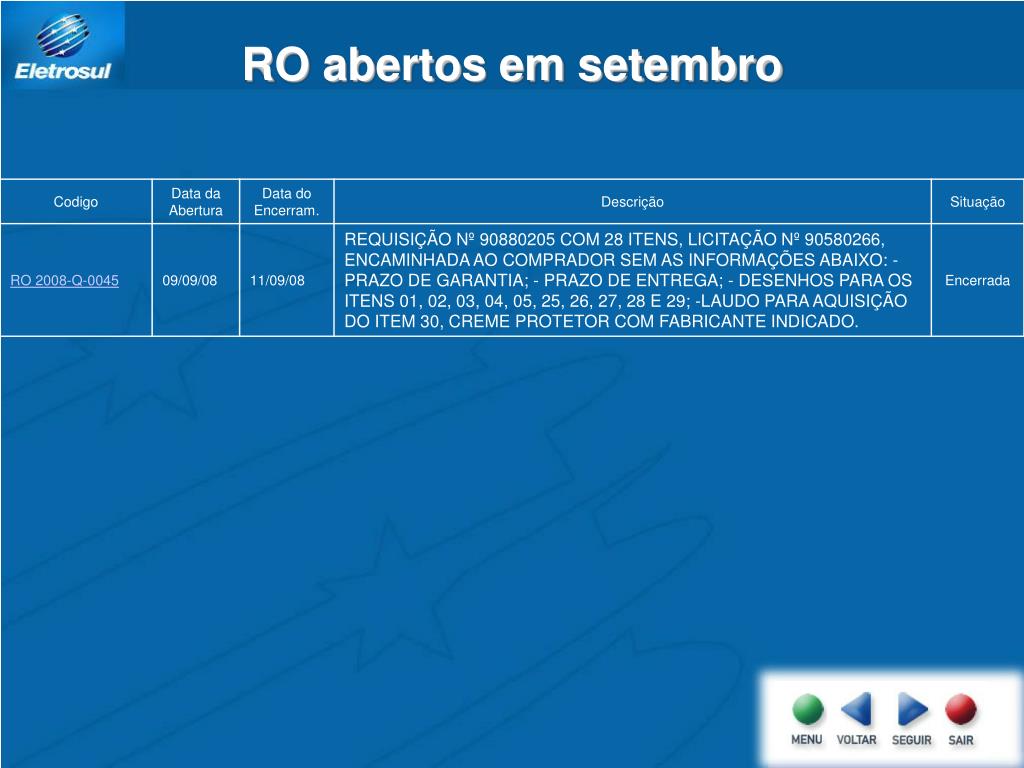 Eletrosul

RO abertos em setembro

| Codigo | Data da Abertura | Data do Encerram. | Descrição | Situação |
|---|---|---|---|---|
| RO 2008-Q-0045 | 09/09/08 | 11/09/08 | REQUISIÇÃO Nº 90880205 COM 28 ITENS, LICITAÇÃO Nº 90580266, ENCAMINHADA AO COMPRADOR SEM AS INFORMAÇÕES ABAIXO: - PRAZO DE GARANTIA; - PRAZO DE ENTREGA; - DESENHOS PARA OS ITENS 01, 02, 03, 04, 05, 25, 26, 27, 28 E 29; -LAUDO PARA AQUISIÇÃO DO ITEM 30, CREME PROTETOR COM FABRICANTE INDICADO. | Encerrada |

MENU VOLTAR SEGUIR SAIR